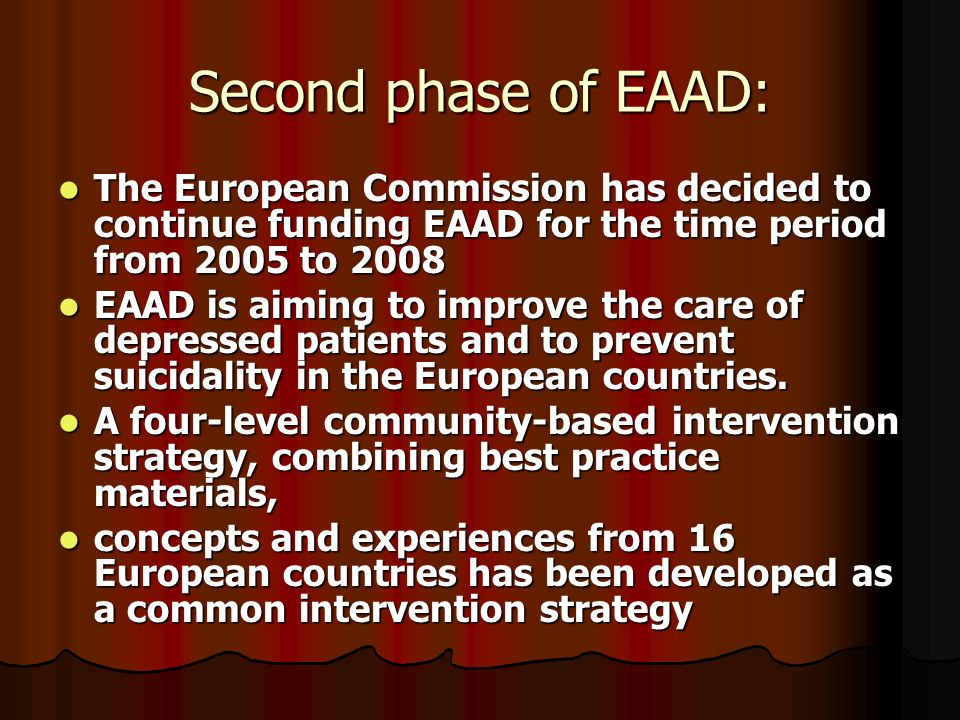 Second phase of EAAD:

- The European Commission has decided to continue funding EAAD for the time period from 2005 to 2008
- EAAD is aiming to improve the care of depressed patients and to prevent suicidality in the European countries.
- A four-level community-based intervention strategy, combining best practice materials,
- concepts and experiences from 16 European countries has been developed as a common intervention strategy